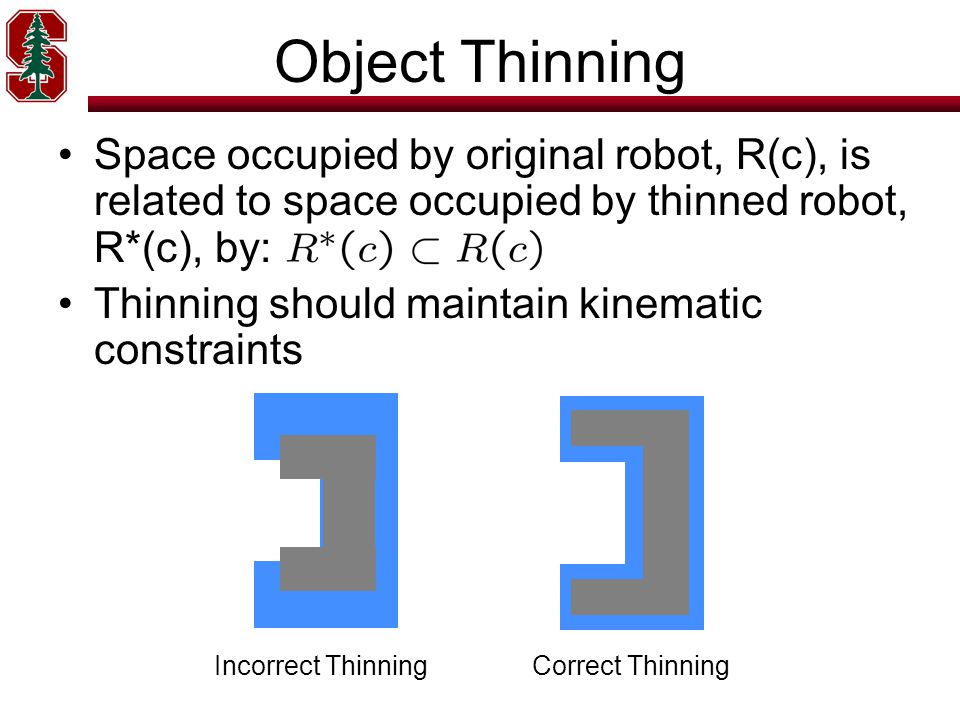 Object Thinning

• Space occupied by original robot, R(c), is related to space occupied by thinned robot, R*(c), by: $R^*(c) \subset R(c)$

• Thinning should maintain kinematic constraints

Incorrect Thinning

Correct Thinning